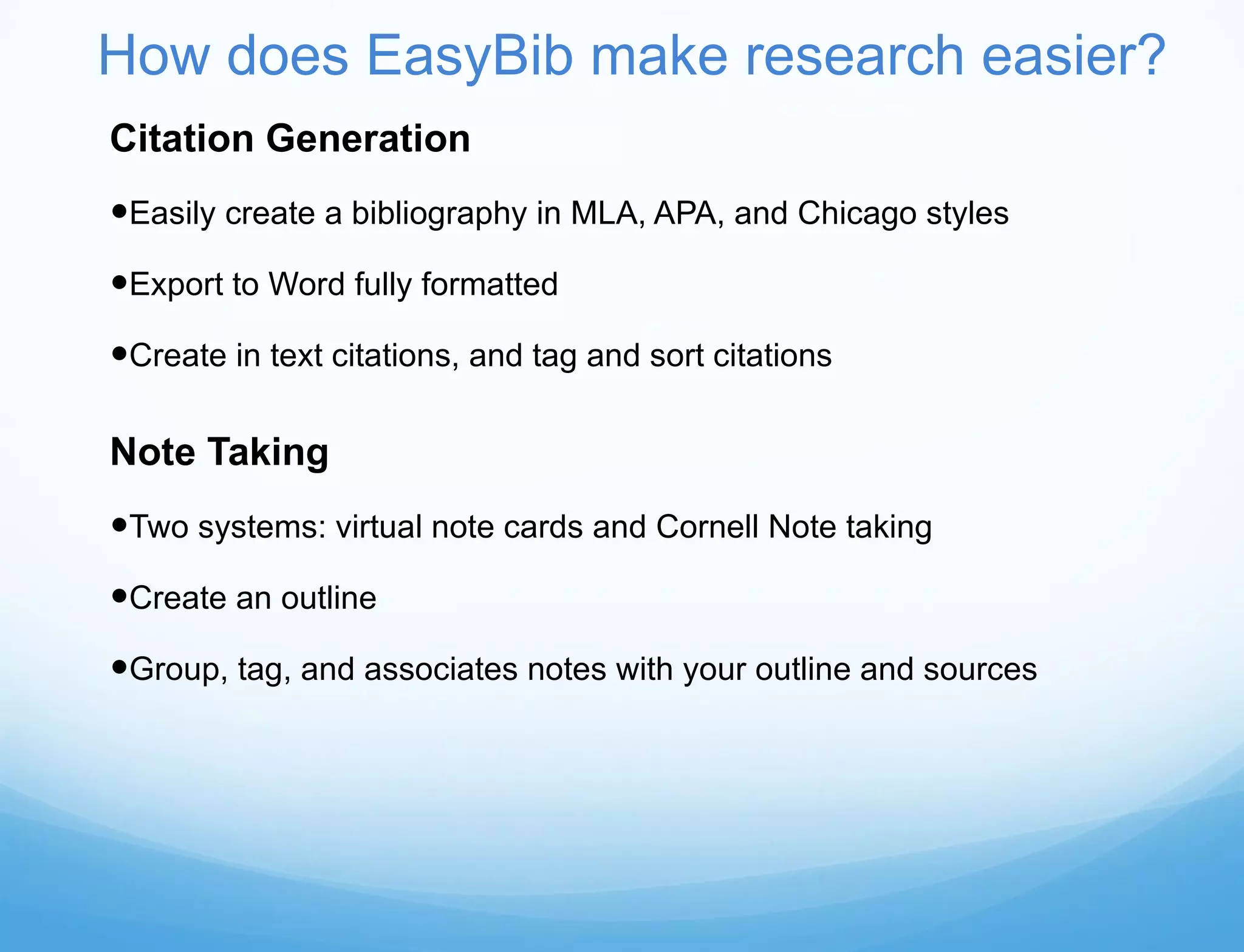 How does EasyBib make research easier?

Citation Generation

•Easily create a bibliography in MLA, APA, and Chicago styles

•Export to Word fully formatted

•Create in text citations, and tag and sort citations

Note Taking

•Two systems: virtual note cards and Cornell Note taking

•Create an outline

•Group, tag, and associates notes with your outline and sources